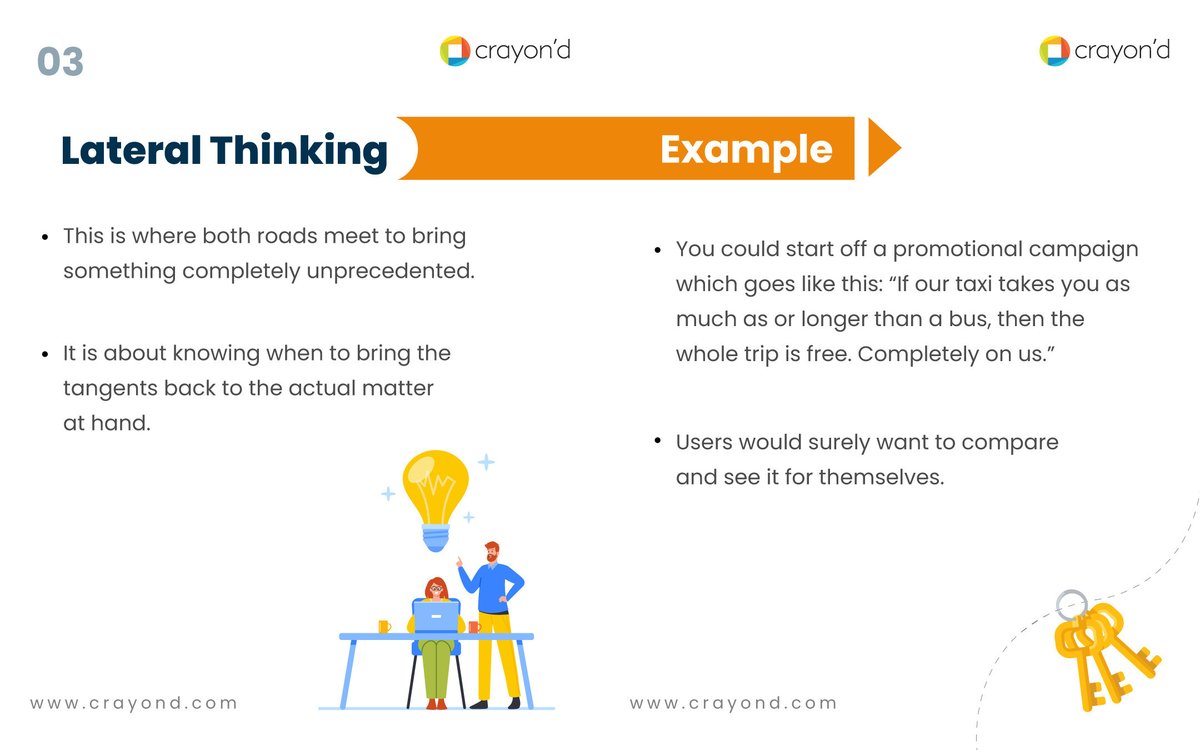 03

crayon'd

Lateral Thinking

- This is where both roads meet to bring something completely unprecedented.

- It is about knowing when to bring the tangents back to the actual matter at hand.

www.crayond.com

crayon'd

Example

- You could start off a promotional campaign which goes like this: "If our taxi takes you as much as or longer than a bus, then the whole trip is free. Completely on us."

- Users would surely want to compare and see it for themselves.

www.crayond.com